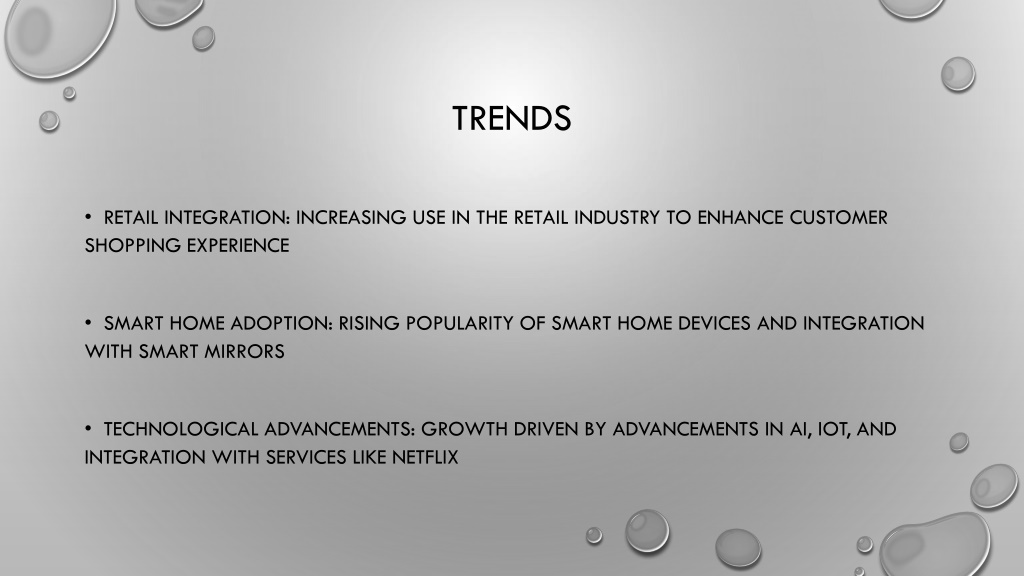 TRENDS

• RETAIL INTEGRATION: INCREASING USE IN THE RETAIL INDUSTRY TO ENHANCE CUSTOMER SHOPPING EXPERIENCE

• SMART HOME ADOPTION: RISING POPULARITY OF SMART HOME DEVICES AND INTEGRATION WITH SMART MIRRORS

• TECHNOLOGICAL ADVANCEMENTS: GROWTH DRIVEN BY ADVANCEMENTS IN AI, IOT, AND INTEGRATION WITH SERVICES LIKE NETFLIX